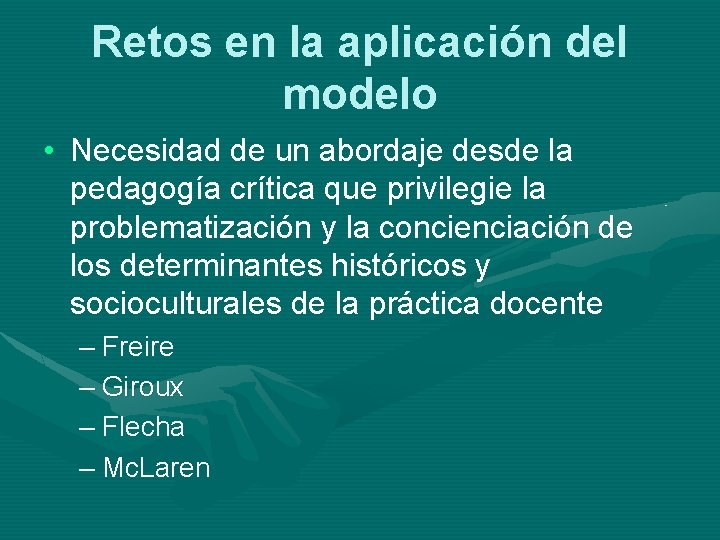 Retos en la aplicación del modelo

• Necesidad de un abordaje desde la pedagogía crítica que privilegie la problematización y la concienciación de los determinantes históricos y socioculturales de la práctica docente

– Freire
– Giroux
– Flecha
– McLaren